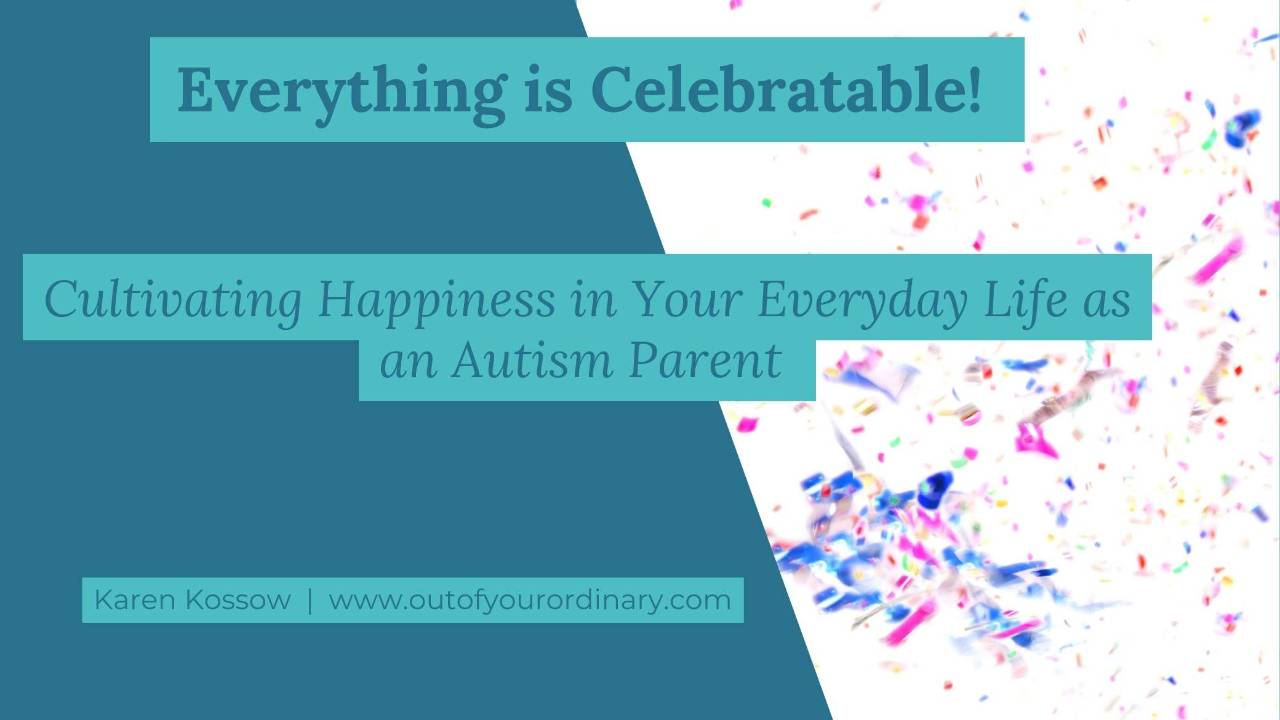 Everything is Celebratable!

Cultivating Happiness in Your Everyday Life as an Autism Parent

Karen Kossow | www.outofyourordinary.com